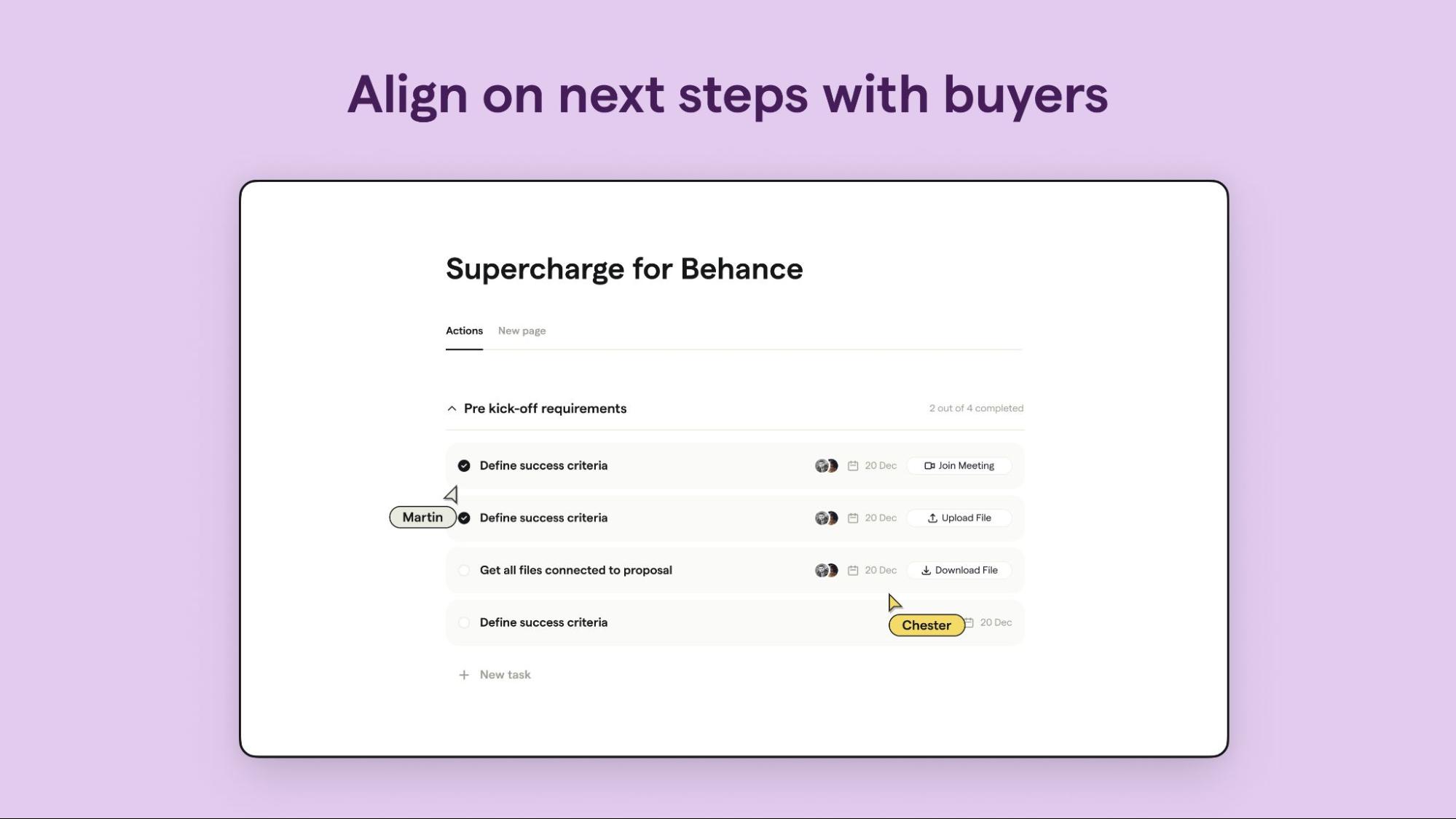 Align on next steps with buyers

Supercharge for Behance

Actions New page

Pre kick-off requirements

2 out of 4 completed

Define success criteria 20 Dec Join Meeting

Martin

Define success criteria 20 Dec Upload File

Get all files connected to proposal 20 Dec Download File

Define success criteria Chester 20 Dec

New task